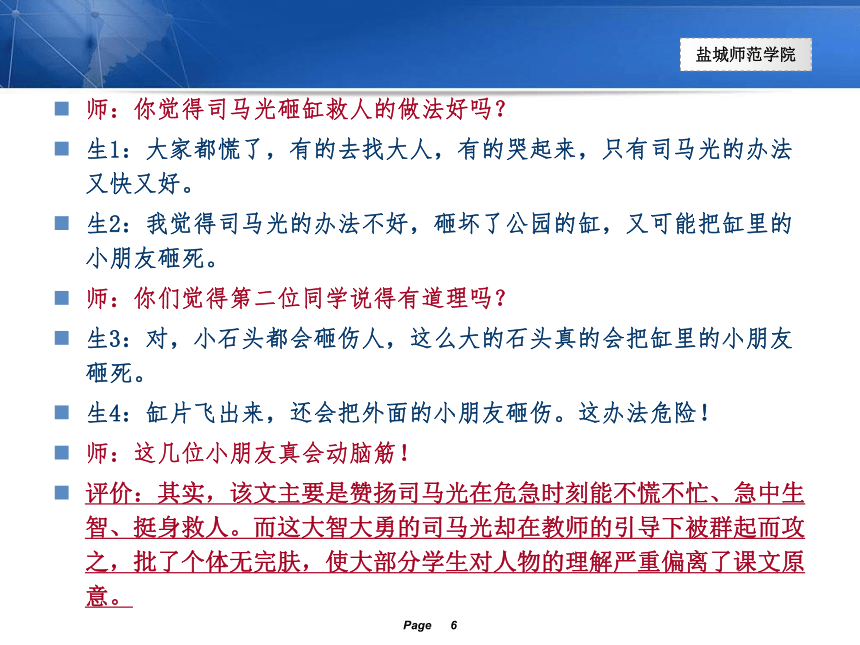 盐城师范学院

师：你觉得司马光砸缸救人的做法好吗？

生1：大家都慌了，有的去找大人，有的哭起来，只有司马光的办法又快又好。

生2：我觉得司马光的办法不好，砸坏了公园的缸，又可能把缸里的小朋友砸死。

师：你们觉得第二位同学说得有道理吗？

生3：对，小石头都会砸伤人，这么大的石头真的会把缸里的小朋友砸死。

生4：缸片飞出来，还会把外面的小朋友砸伤。这办法危险！

师：这几位小朋友真会动脑筋！

评价：其实，该文主要是赞扬司马光在危急时刻能不慌不忙、急中生智、挺身救人。而这大智大勇的司马光却在教师的引导下被群起而攻之，批了个体无完肤，使大部分学生对人物的理解严重偏离了课文原意。

Page 6